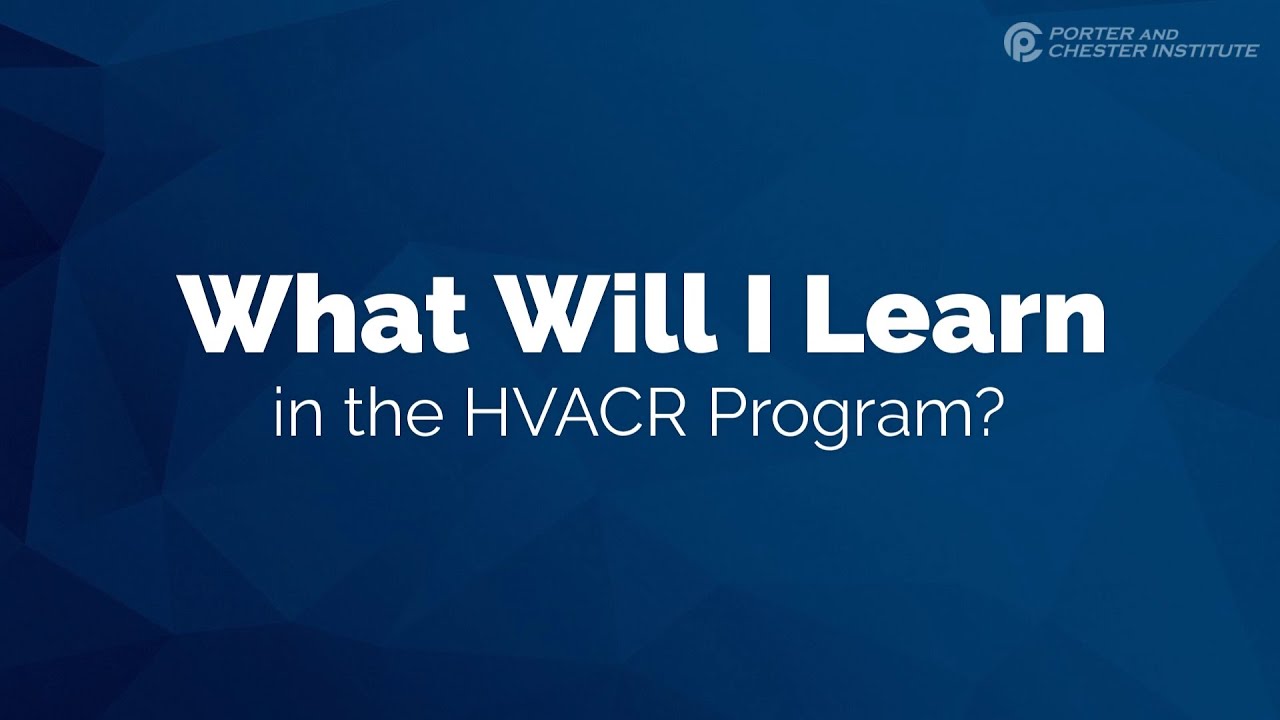 PORTER AND CHESTER INSTITUTE

What Will I Learn
in the HVACR Program?